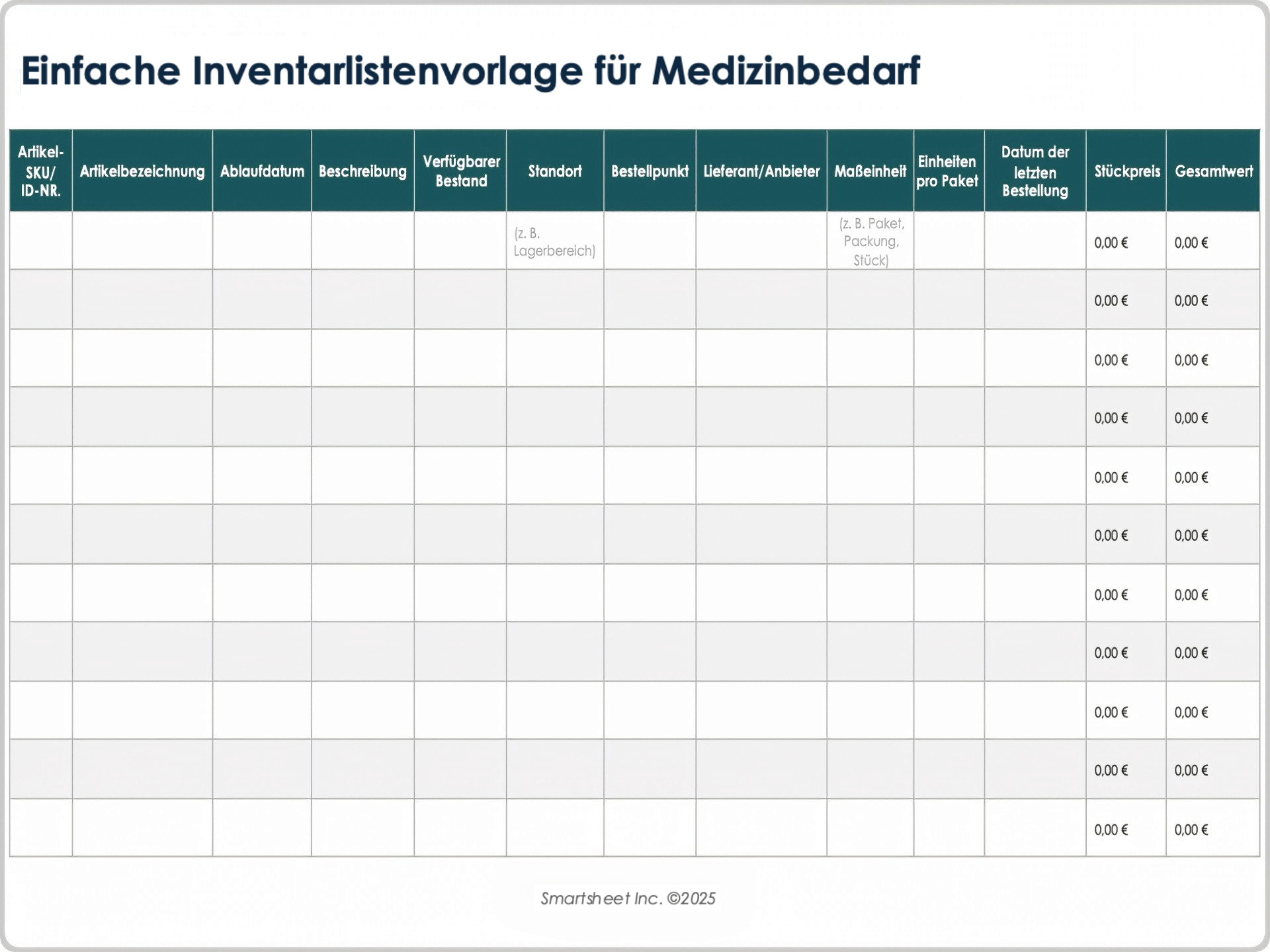 Einfache Inventarlistenvorlage für Medizinbedarf

| Artikel-SKU/ ID-NR. | Artikelbezeichnung | Ablaufdatum | Beschreibung | Verfügbarer Bestand | Standort | Bestellpunkt | Lieferant/Anbieter | Maßeinheit | Einheiten pro Paket | Datum der letzten Bestellung | Stückpreis | Gesamtwert |
|---|---|---|---|---|---|---|---|---|---|---|---|---|
| | | | | | (z. B. Lagerbereich) | | | (z. B. Paket, Packung, Stück) | | | 0,00 € | 0,00 € |
| | | | | | | | | | | | 0,00 € | 0,00 € |
| | | | | | | | | | | | 0,00 € | 0,00 € |
| | | | | | | | | | | | 0,00 € | 0,00 € |
| | | | | | | | | | | | 0,00 € | 0,00 € |
| | | | | | | | | | | | 0,00 € | 0,00 € |
| | | | | | | | | | | | 0,00 € | 0,00 € |
| | | | | | | | | | | | 0,00 € | 0,00 € |
| | | | | | | | | | | | 0,00 € | 0,00 € |
| | | | | | | | | | | | 0,00 € | 0,00 € |
| | | | | | | | | | | | 0,00 € | 0,00 € |

Smartsheet Inc. ©2025